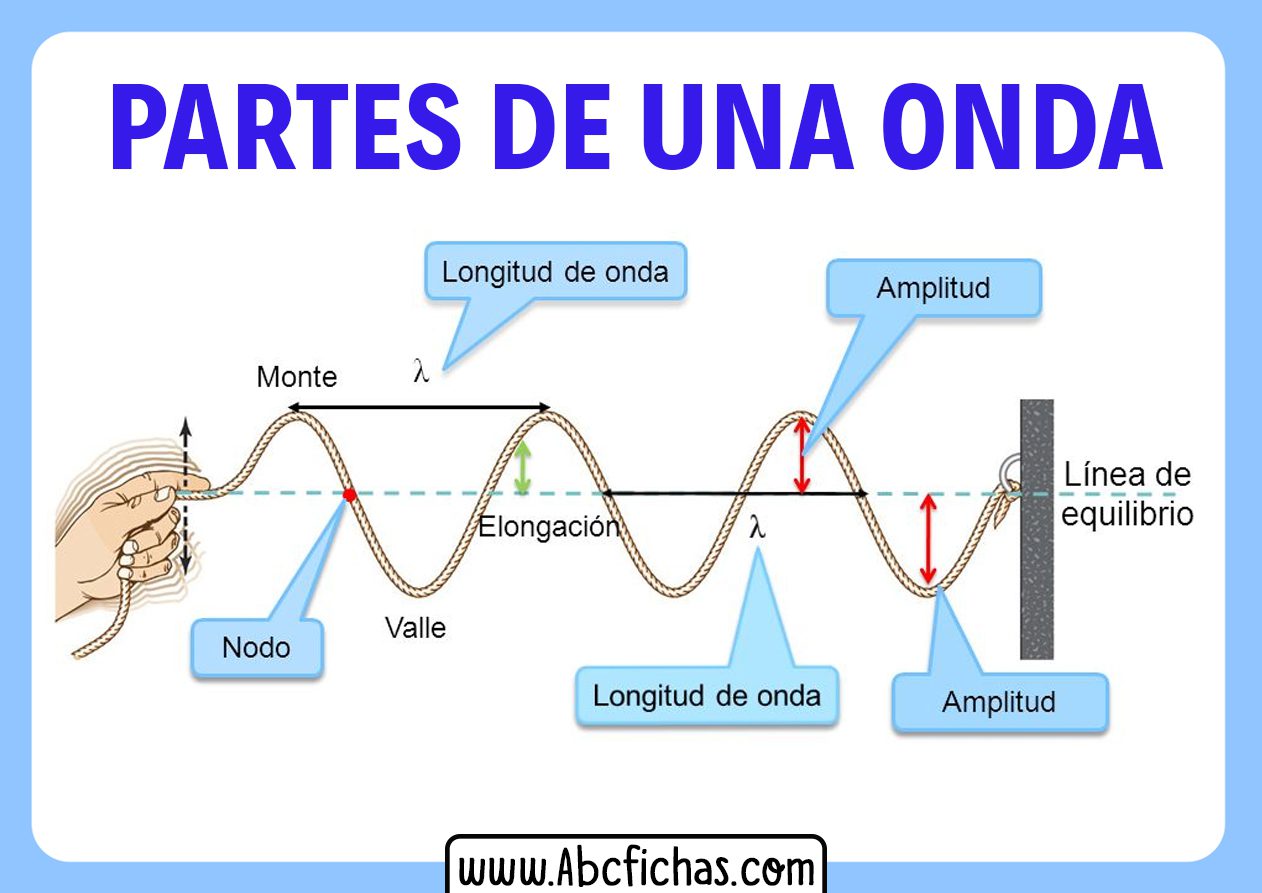 PARTES DE UNA ONDA

Longitud de onda

Amplitud

Monte

$\lambda$

Línea de equilibrio

Elongación

$\lambda$

Nodo

Valle

Longitud de onda

Amplitud

www.Abcfichas.com